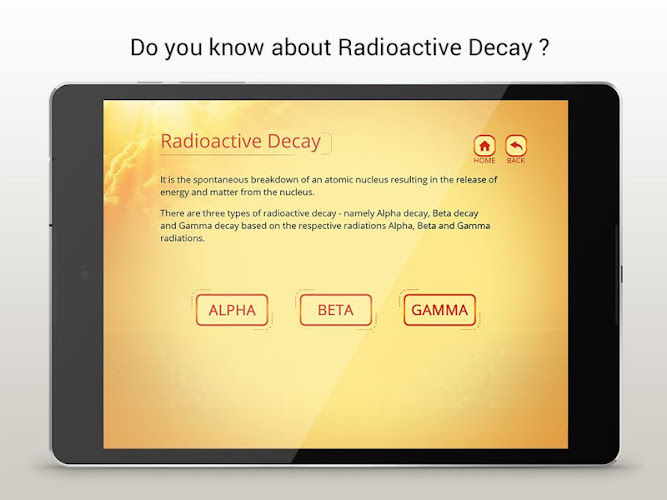 Do you know about Radioactive Decay ?

Radioactive Decay

HOME

BACK

It is the spontaneous breakdown of an atomic nucleus resulting in the release of energy and matter from the nucleus.

There are three types of radioactive decay - namely Alpha decay, Beta decay and Gamma decay based on the respective radiations Alpha, Beta and Gamma radiations.

ALPHA

BETA

GAMMA